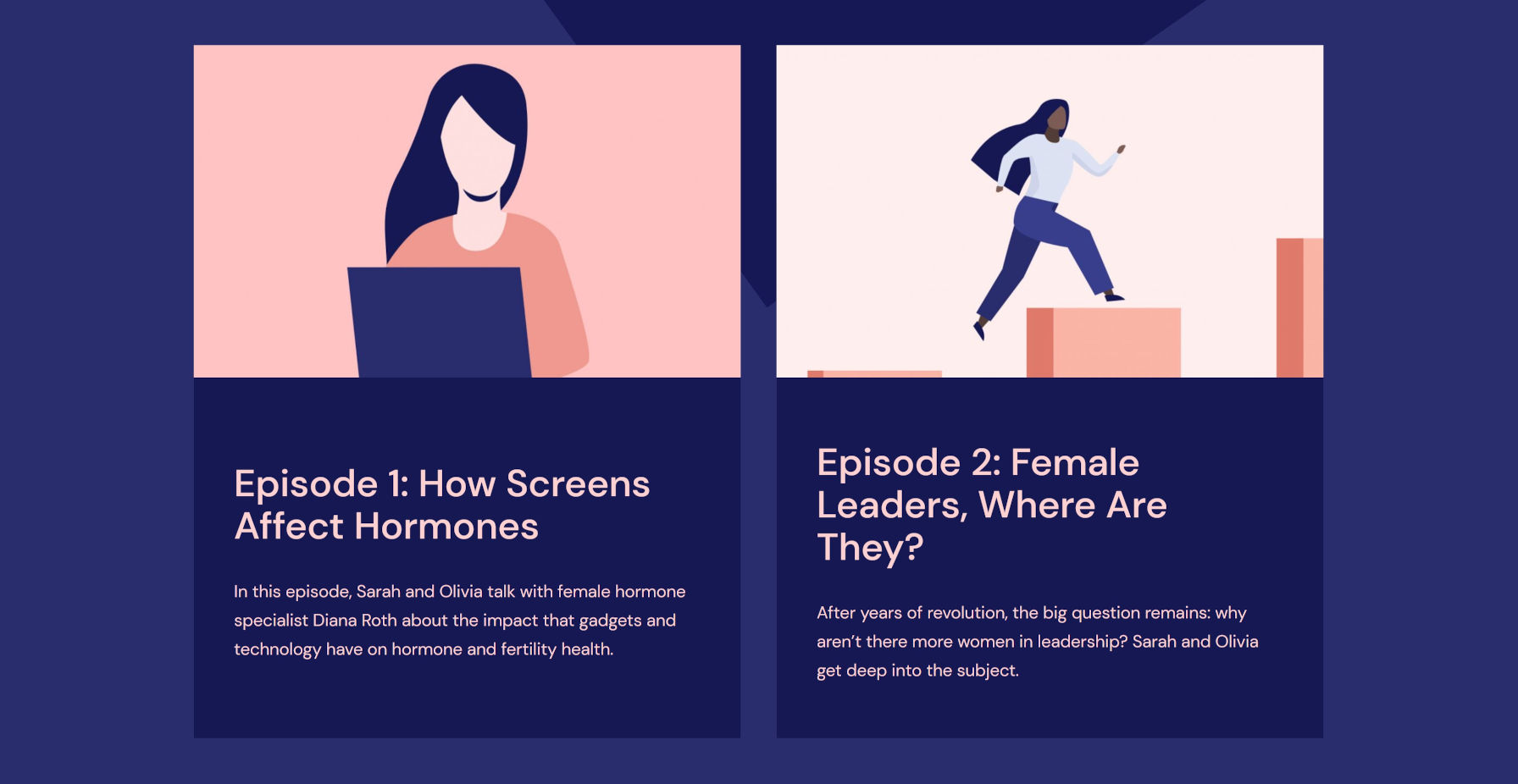 Episode 1: How Screens Affect Hormones

In this episode, Sarah and Olivia talk with female hormone specialist Diana Roth about the impact that gadgets and technology have on hormone and fertility health.

Episode 2: Female Leaders, Where Are They?

After years of revolution, the big question remains: why aren't there more women in leadership? Sarah and Olivia get deep into the subject.